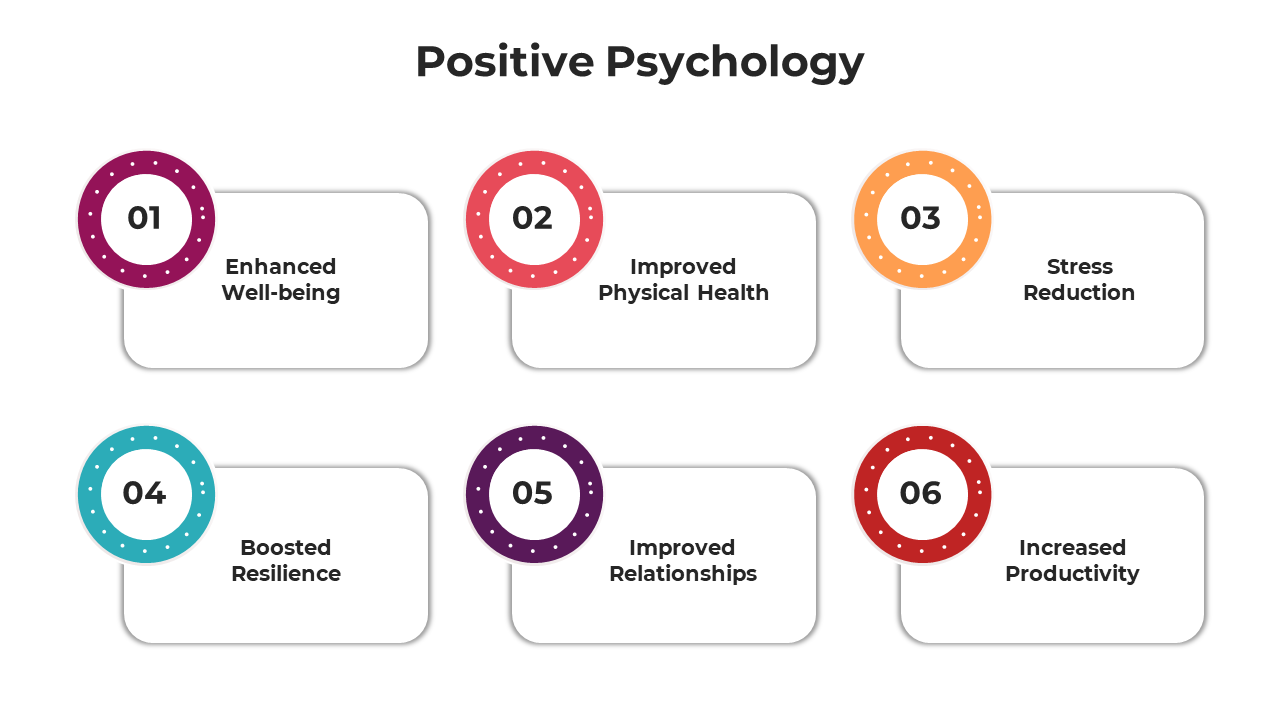 Positive Psychology

01

Enhanced Well-being

02

Improved Physical Health

03

Stress Reduction

04

Boosted Resilience

05

Improved Relationships

06

Increased Productivity